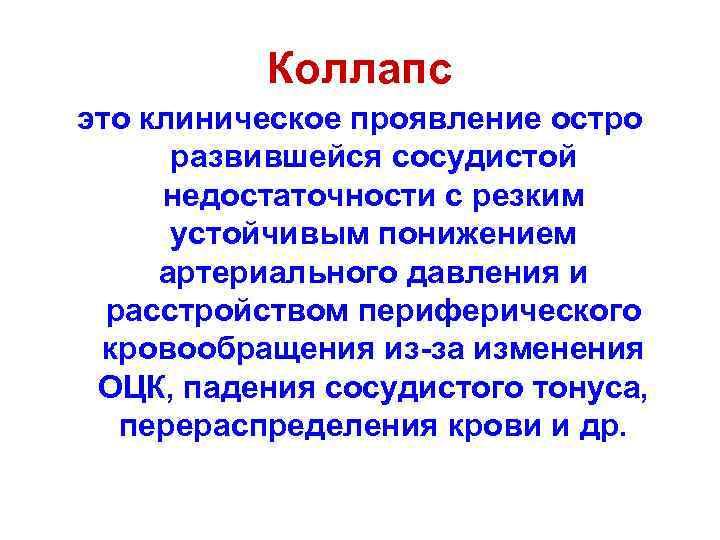 Коллапс

это клиническое проявление остро развившейся сосудистой недостаточности с резким устойчивым понижением артериального давления и расстройством периферического кровообращения из-за изменения ОЦК, падения сосудистого тонуса, перераспределения крови и др.